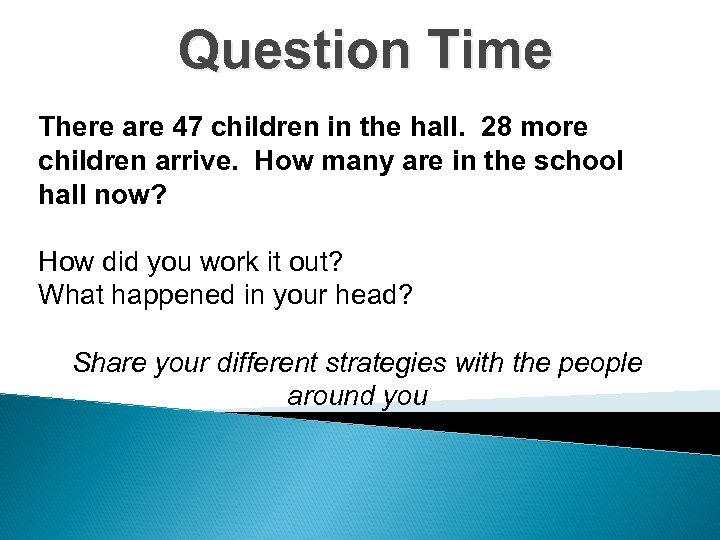 Question Time

There are 47 children in the hall.  28 more children arrive.  How many are in the school hall now?

How did you work it out?
What happened in your head?

Share your different strategies with the people around you